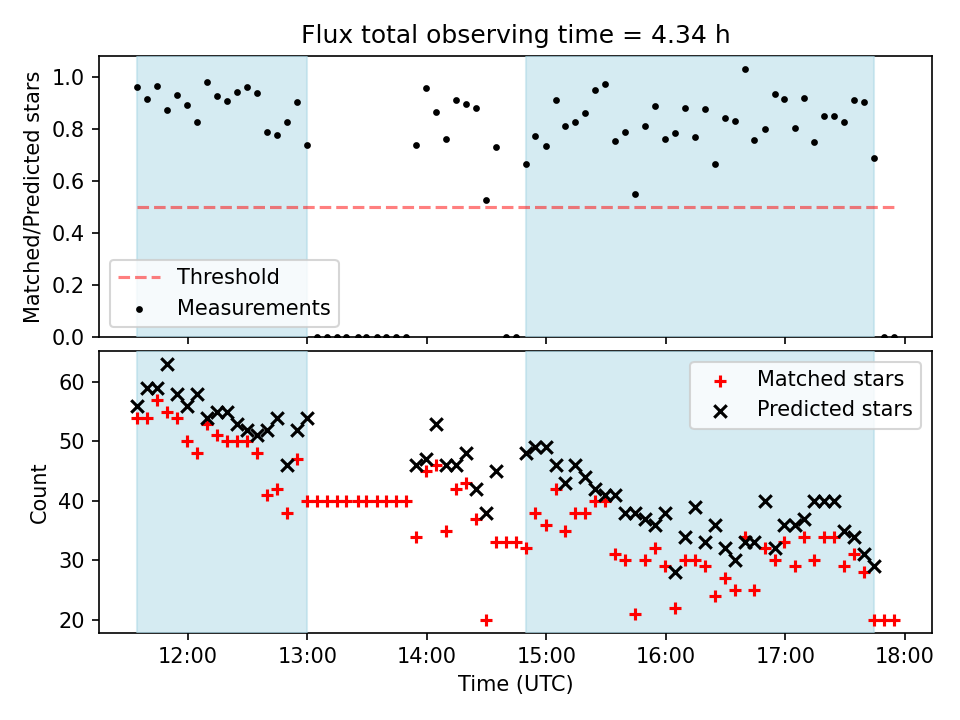 Flux total observing time = 4.34 h

Matched/Predicted stars

1.0
0.8
0.6
0.4
0.2
0.0

Threshold
Measurements

Count

60
50
40
30
20

Matched stars
Predicted stars

12:00
13:00
14:00
15:00
16:00
17:00
18:00

Time (UTC)